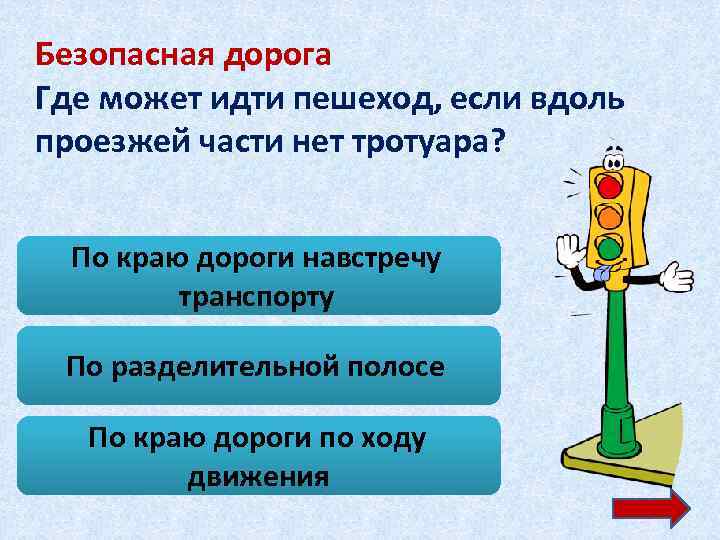 Безопасная дорога
Где может идти пешеход, если вдоль проезжей части нет тротуара?

По краю дороги навстречу транспорту

По разделительной полосе

По краю дороги по ходу движения